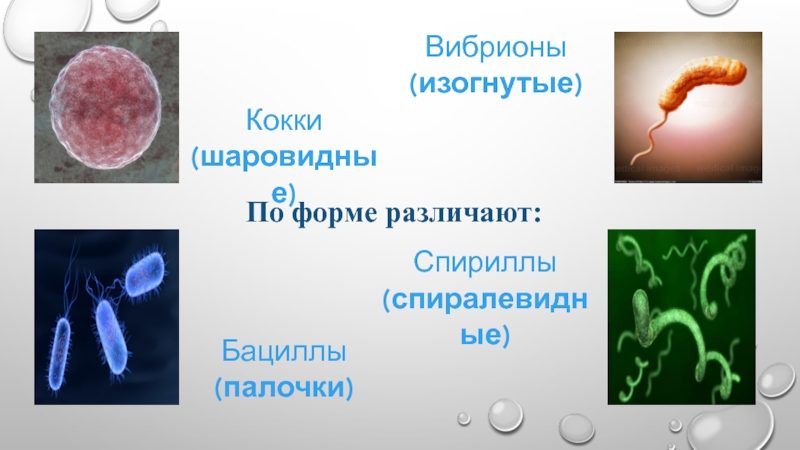 Вибрионы (изогнутые)

Кокки (шаровидные)

По форме различают:

Спириллы (спиралевидные)

Бациллы (палочки)